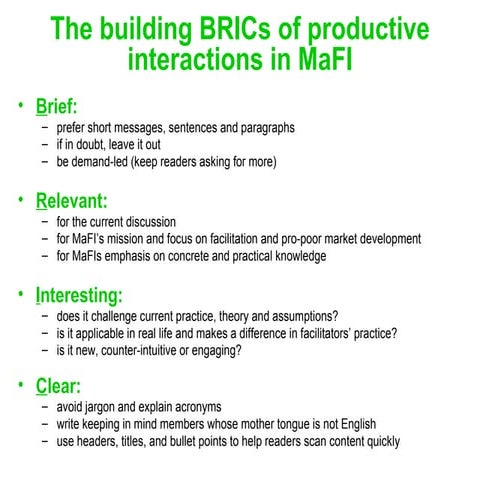 The building BRICs of productive interactions in MaFI

• Brief:
– prefer short messages, sentences and paragraphs
– if in doubt, leave it out
– be demand-led (keep readers asking for more)

• Relevant:
– for the current discussion
– for MaFI's mission and focus on facilitation and pro-poor market development
– for MaFIs emphasis on concrete and practical knowledge

• Interesting:
– does it challenge current practice, theory and assumptions?
– is it applicable in real life and makes a difference in facilitators' practice?
– is it new, counter-intuitive or engaging?

• Clear:
– avoid jargon and explain acronyms
– write keeping in mind members whose mother tongue is not English
– use headers, titles, and bullet points to help readers scan content quickly